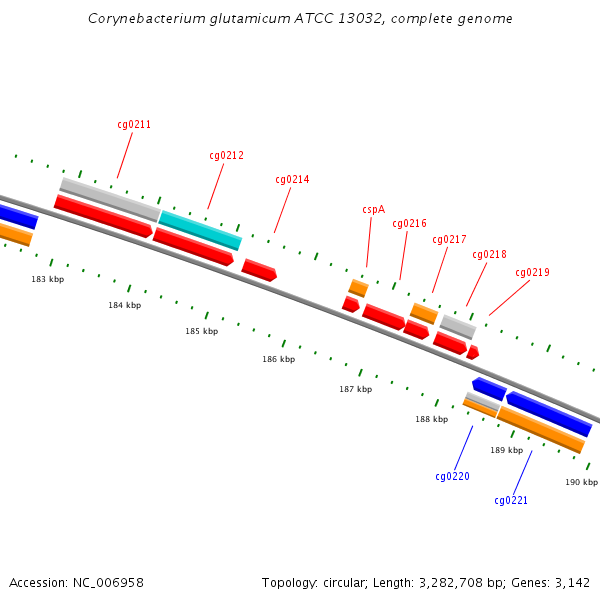 Corynebacterium glutamicum ATCC 13032, complete genome

cg0211

cg0212

cg0214

cspA

cg0216

cg0217

cg0218

cg0219

183 kbp

184 kbp

185 kbp

186 kbp

187 kbp

188 kbp

189 kbp

190 kbp

cg0220

cg0221

Accession: NC_006958

Topology: circular; Length: 3,282,708 bp; Genes: 3,142